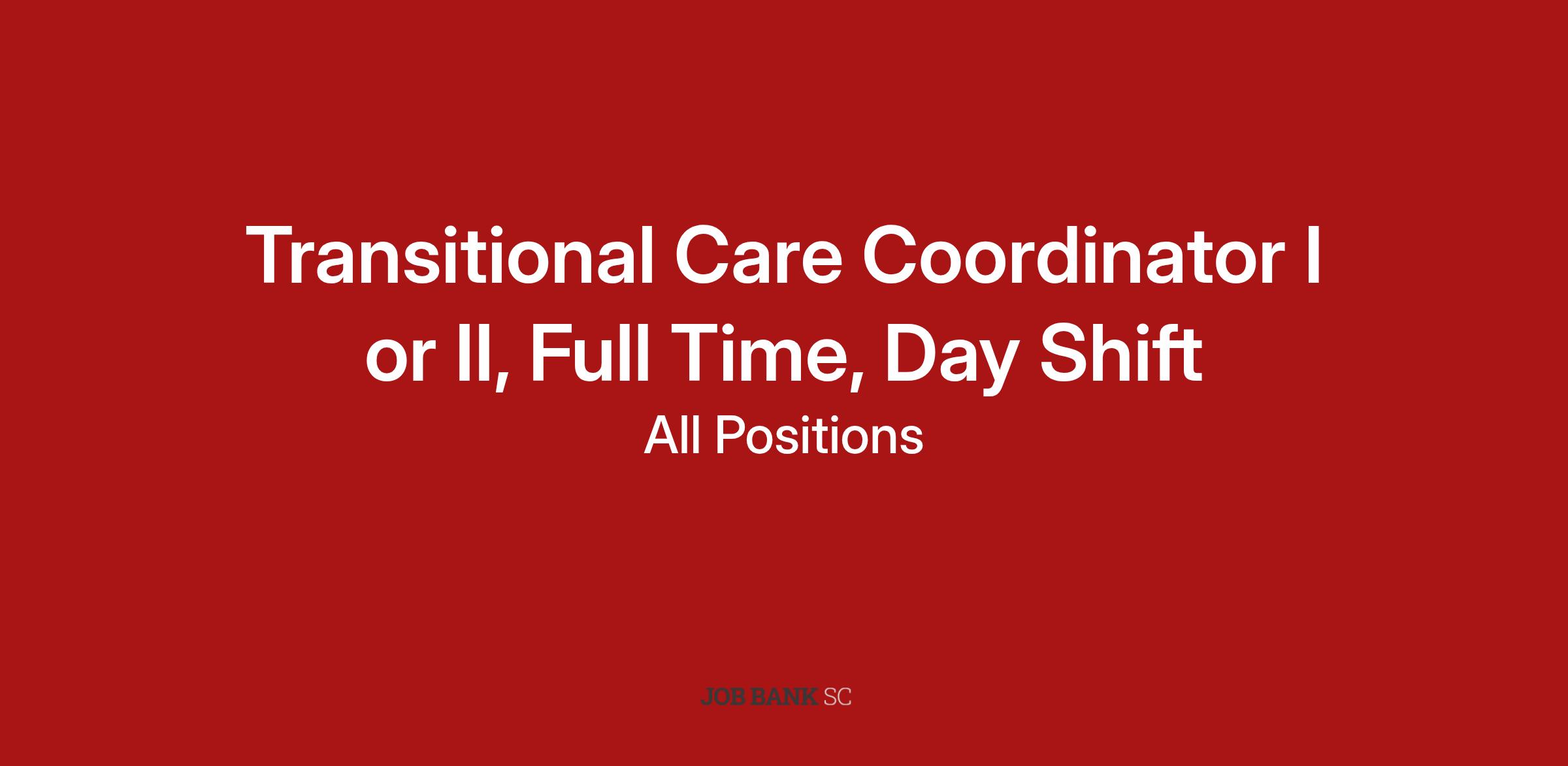 Transitional Care Coordinator I or II, Full Time, Day Shift

All Positions

JOB BANK SC